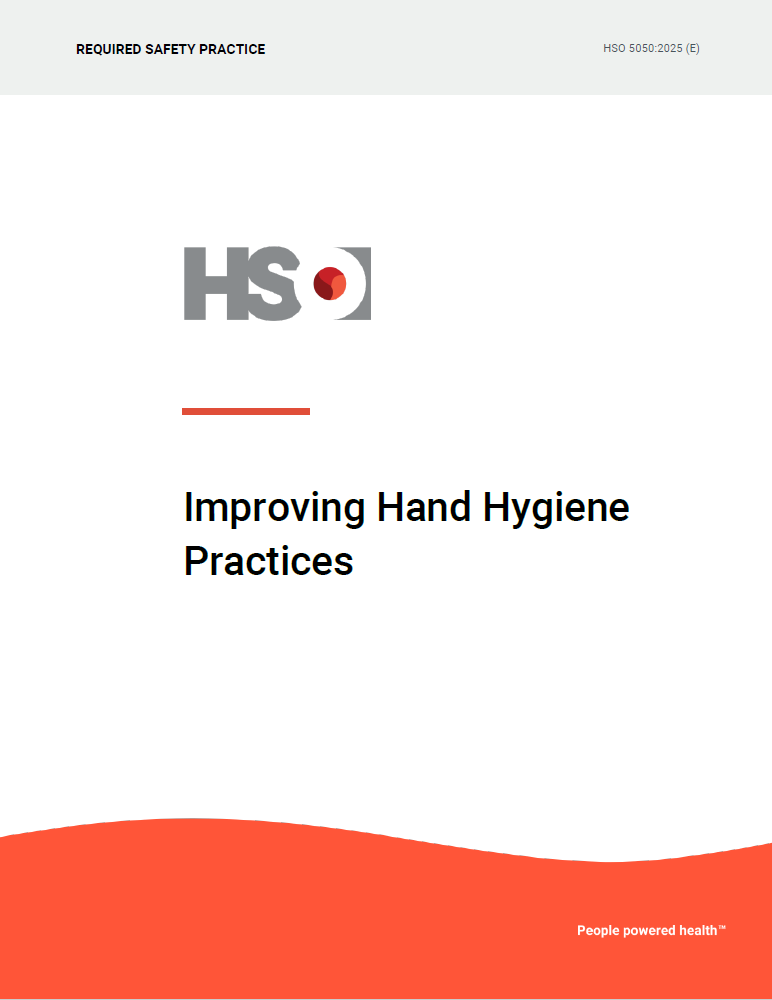 REQUIRED SAFETY PRACTICE

HSO 5050:2025 (E)

HSO

Improving Hand Hygiene Practices

People powered health™